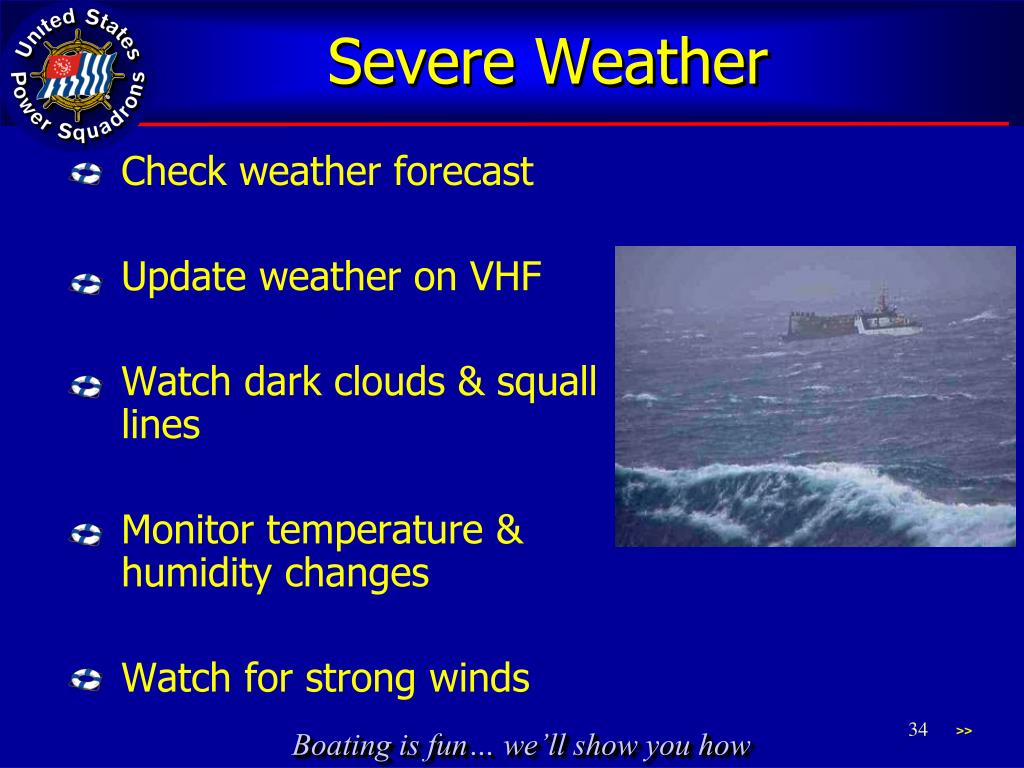 United States Power Squadrons

Severe Weather

Check weather forecast

Update weather on VHF

Watch dark clouds & squall lines

Monitor temperature & humidity changes

Watch for strong winds

Boating is fun… we'll show you how

34

>>